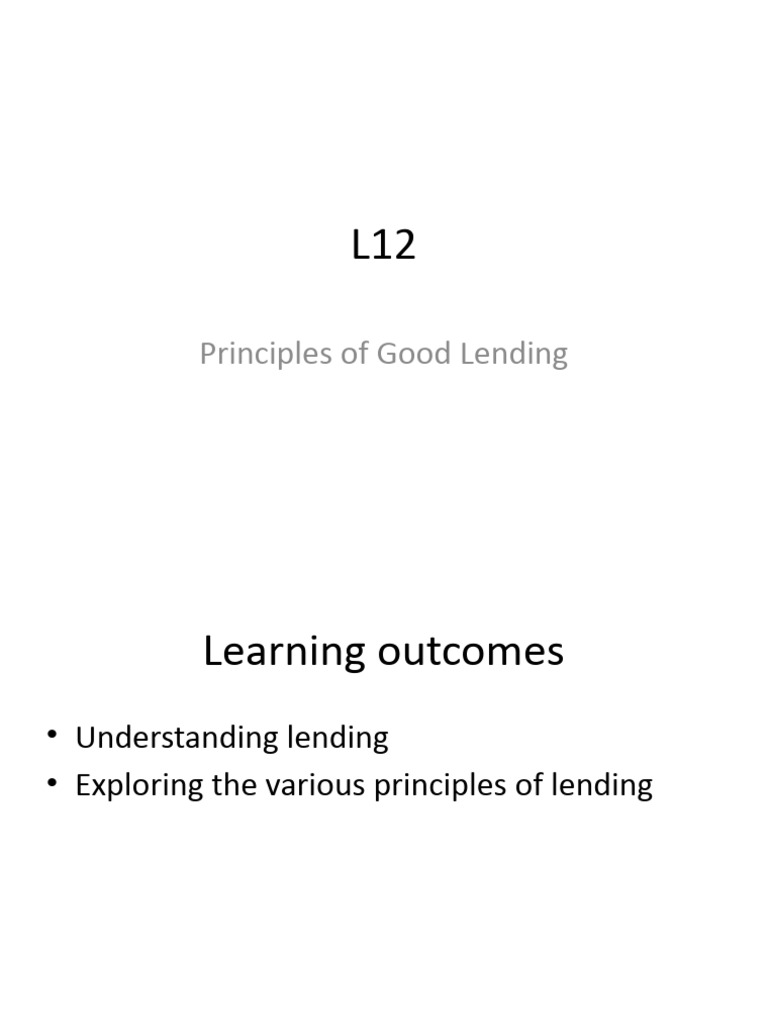 L12

Principles of Good Lending

Learning outcomes

• Understanding lending
• Exploring the various principles of lending